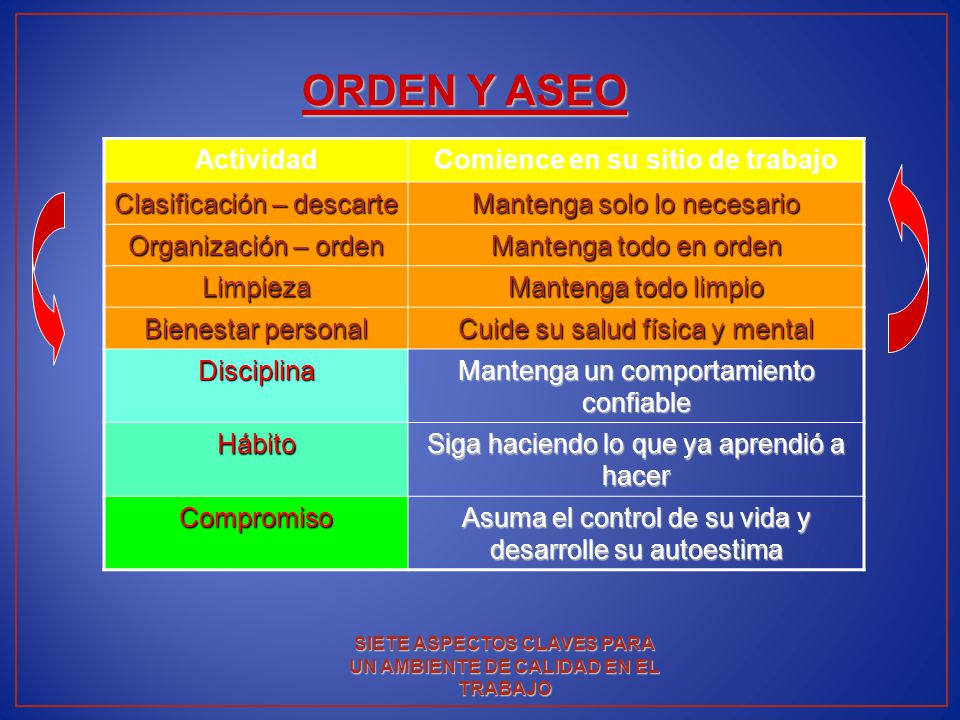 ORDEN Y ASEO

| Actividad | Comience en su sitio de trabajo |
|---|---|
| Clasificación – descarte | Mantenga solo lo necesario |
| Organización – orden | Mantenga todo en orden |
| Limpieza | Mantenga todo limpio |
| Bienestar personal | Cuide su salud física y mental |
| Disciplina | Mantenga un comportamiento confiable |
| Hábito | Siga haciendo lo que ya aprendió a hacer |
| Compromiso | Asuma el control de su vida y desarrolle su autoestima |

SIETE ASPECTOS CLAVES PARA UN AMBIENTE DE CALIDAD EN EL TRABAJO